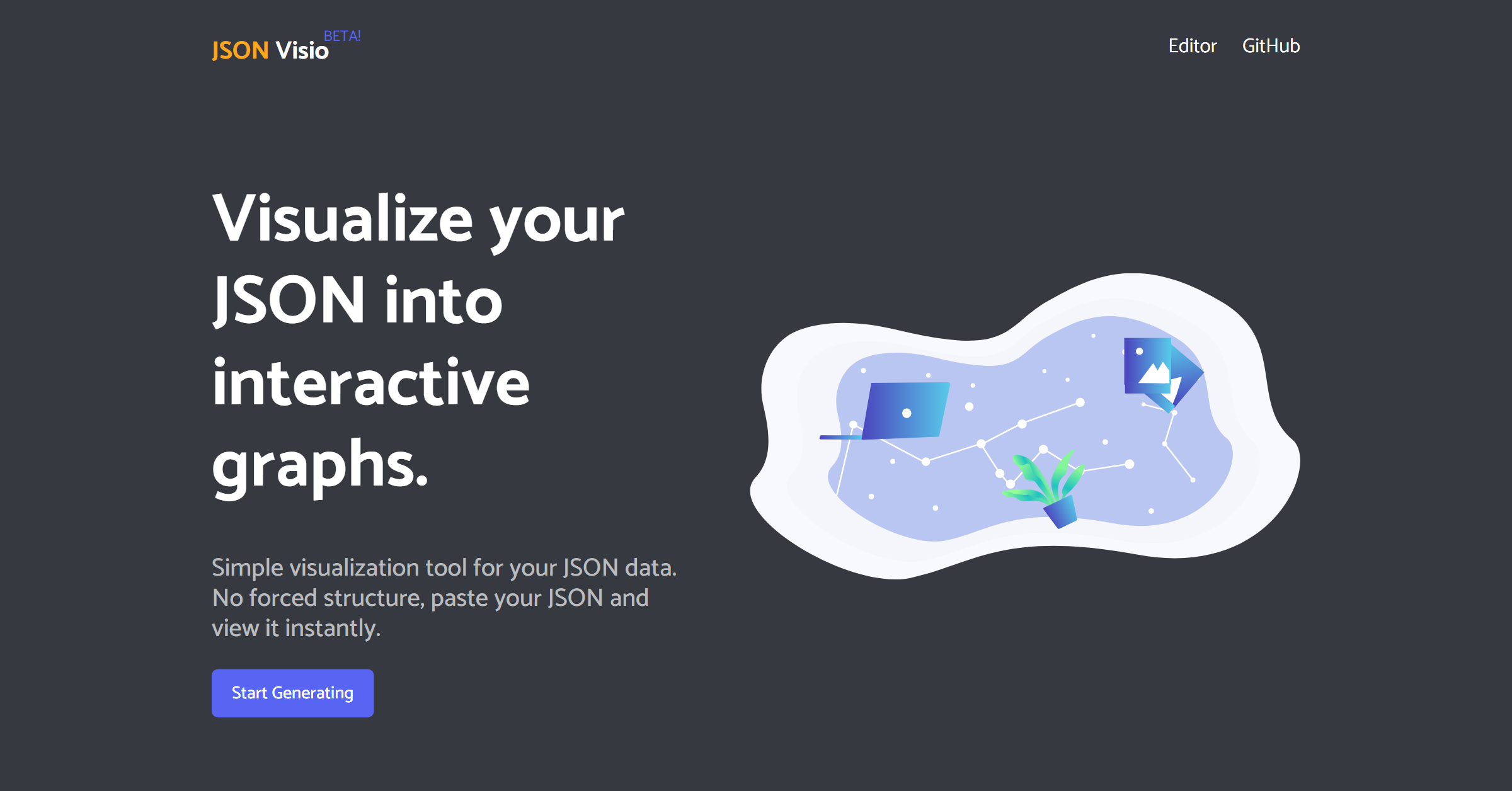 JSON Visio BETA!

Editor GitHub

Visualize your JSON into interactive graphs.

Simple visualization tool for your JSON data. No forced structure, paste your JSON and view it instantly.

Start Generating